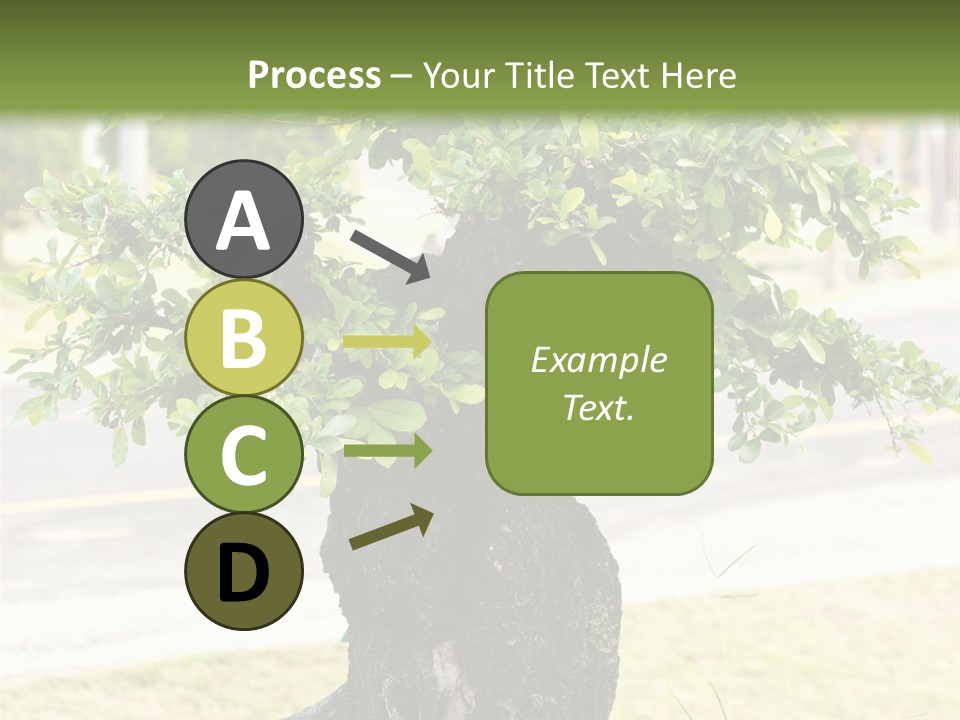 Process – Your Title Text Here

A

B

C

D

Example Text.